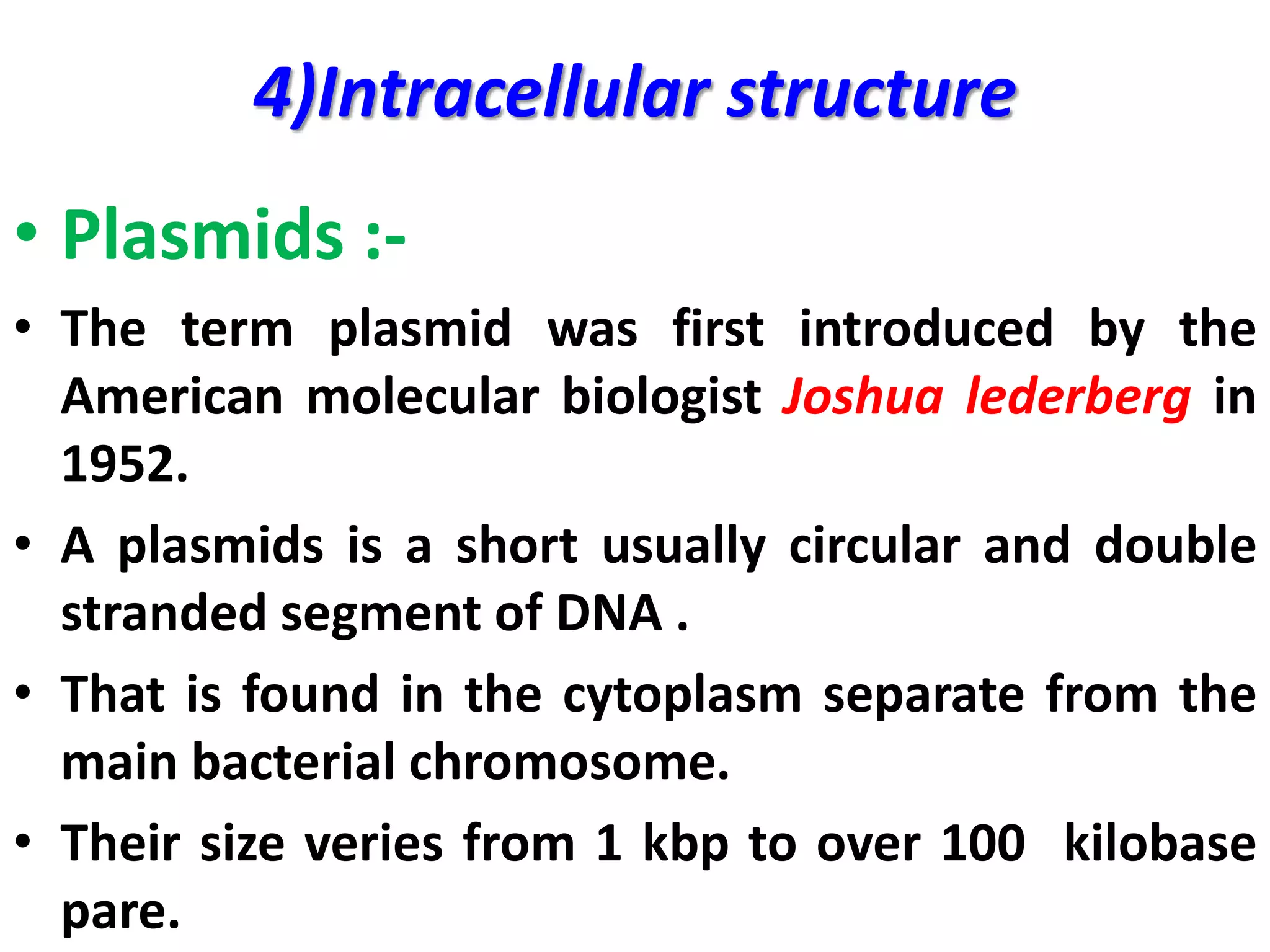 4)Intracellular structure

• Plasmids :-

• The term plasmid was first introduced by the American molecular biologist Joshua lederberg in 1952.

• A plasmids is a short usually circular and double stranded segment of DNA .

• That is found in the cytoplasm separate from the main bacterial chromosome.

• Their size veries from 1 kbp to over 100 kilobase pare.